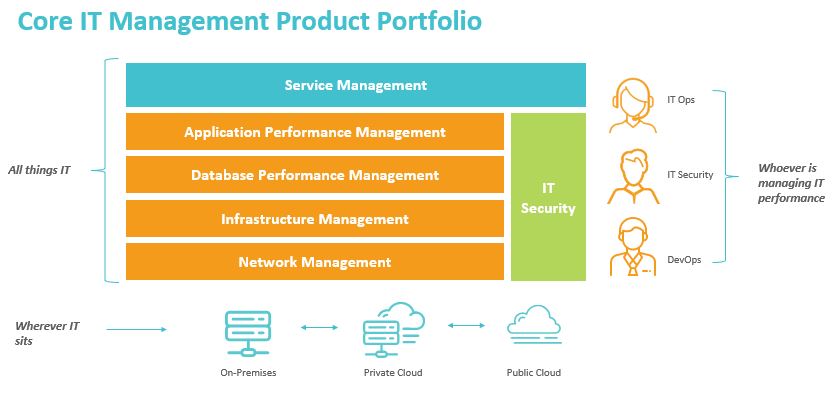 Core IT Management Product Portfolio

All things IT

Service Management

Application Performance Management

Database Performance Management

Infrastructure Management

Network Management

IT Security

IT Ops

IT Security

DevOps

Whoever is managing IT performance

Wherever IT sits

On-Premises

Private Cloud

Public Cloud